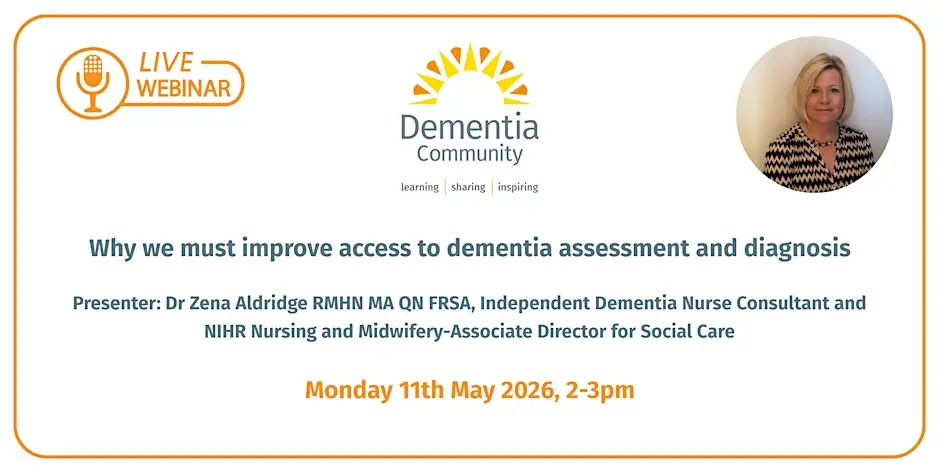 LIVE WEBINAR

Dementia Community

learning | sharing | inspiring

Why we must improve access to dementia assessment and diagnosis

Presenter: Dr Zena Aldridge RMHN MA QN FRSA, Independent Dementia Nurse Consultant and NIHR Nursing and Midwifery-Associate Director for Social Care

Monday 11th May 2026, 2-3pm